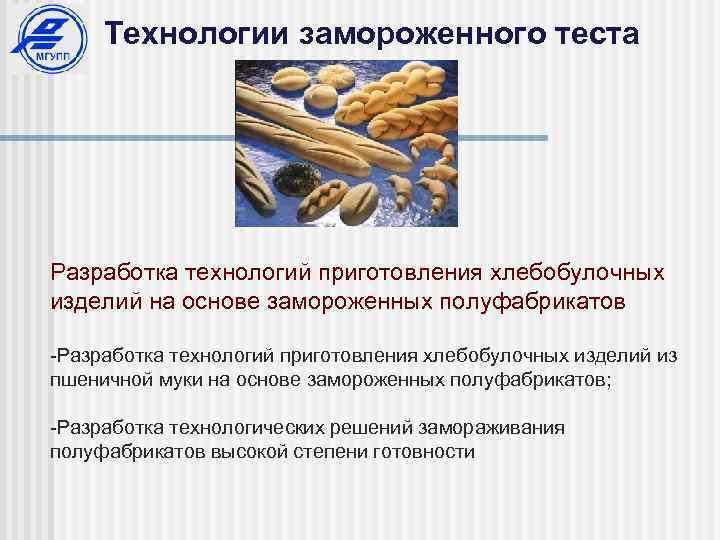 МГУПП

Технологии замороженного теста

Разработка технологий приготовления хлебобулочных изделий на основе замороженных полуфабрикатов

-Разработка технологий приготовления хлебобулочных изделий из пшеничной муки на основе замороженных полуфабрикатов;

-Разработка технологических решений замораживания полуфабрикатов высокой степени готовности